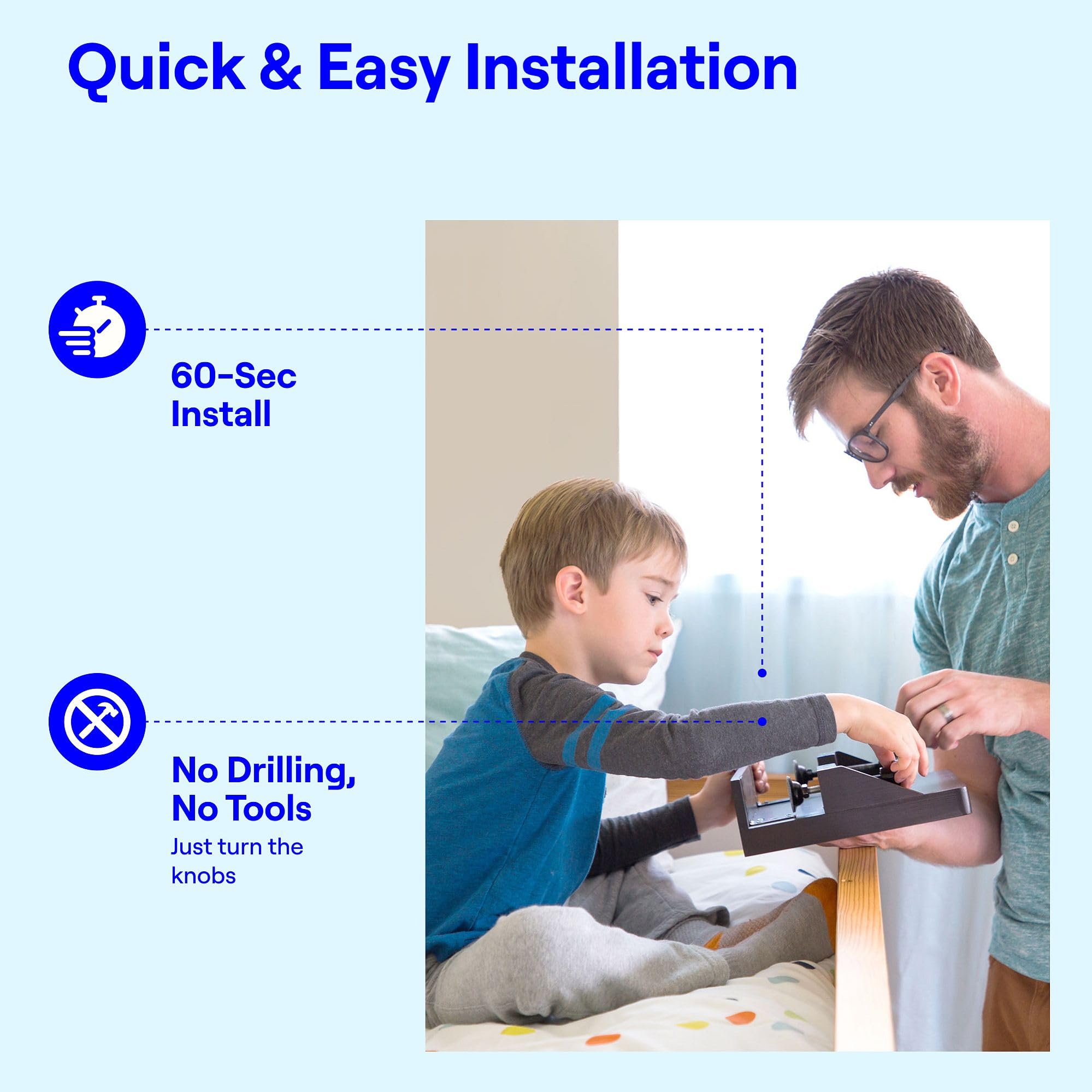 Quick & Easy Installation

60-Sec
Install

No Drilling,
No Tools
Just turn the knobs